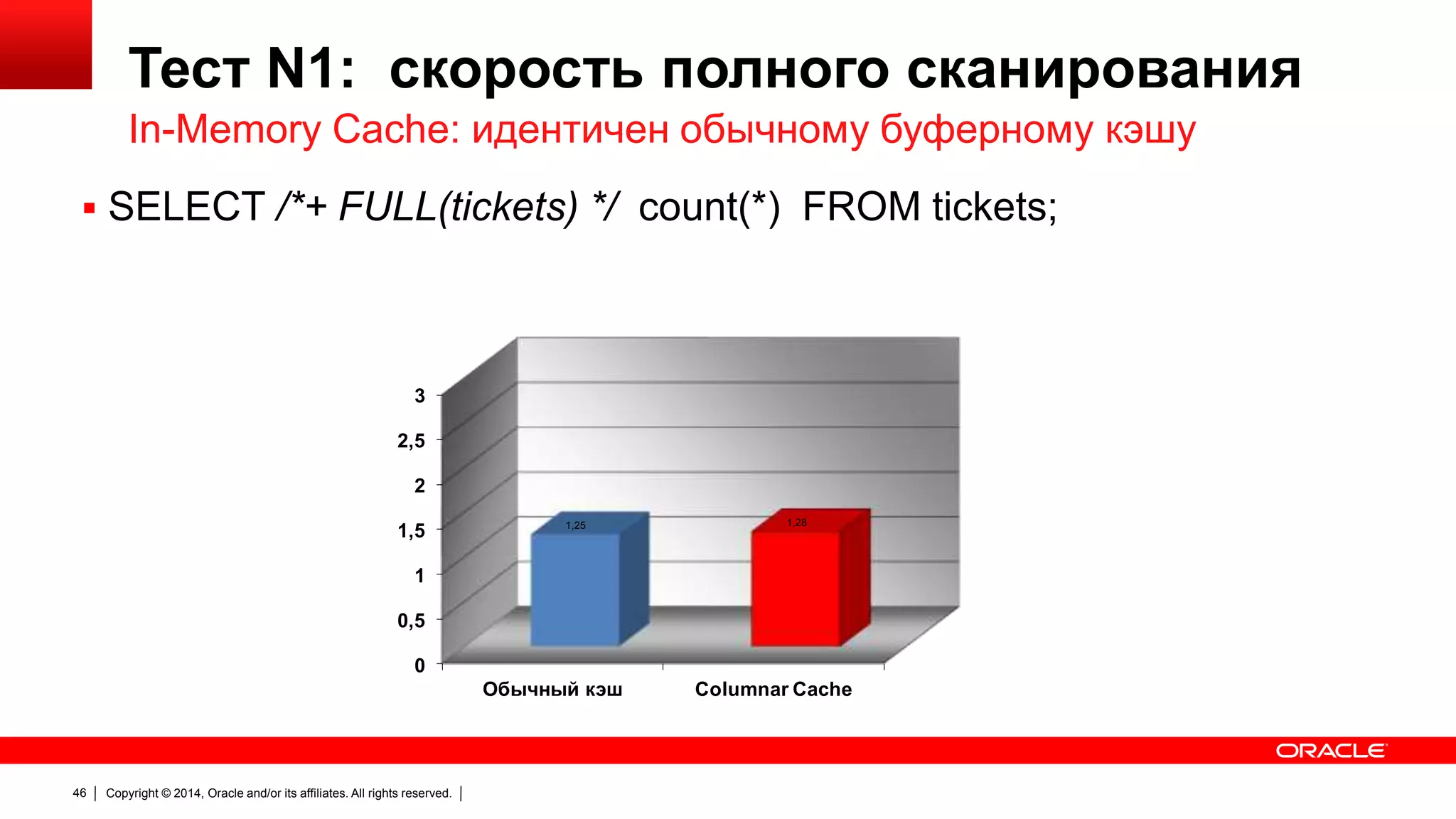 Тест N1: скорость полного сканирования

In-Memory Cache: идентичен обычному буферному кэшу

▪ SELECT /*+ FULL(tickets) */ count(*) FROM tickets;

3
2,5
2
1,5
1
0,5
0

1,25
1,28

Обычный кэш
Columnar Cache

ORACLE

46 | Copyright © 2014, Oracle and/or its affiliates. All rights reserved. |